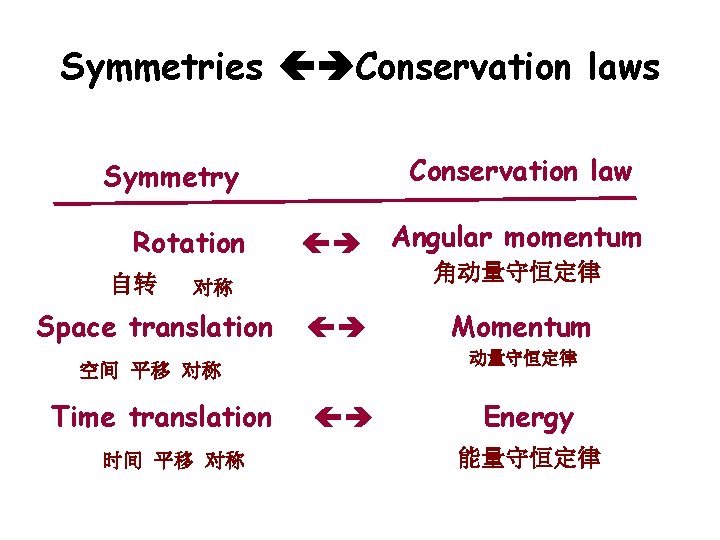 Symmetries ←→Conservation laws

| Symmetry | | Conservation law |
|---|---|---|
| Rotation 自转 对称 | ←→ | Angular momentum 角动量守恒定律 |
| Space translation 空间 平移 对称 | ←→ | Momentum 动量守恒定律 |
| Time translation 时间 平移 对称 | ←→ | Energy 能量守恒定律 |